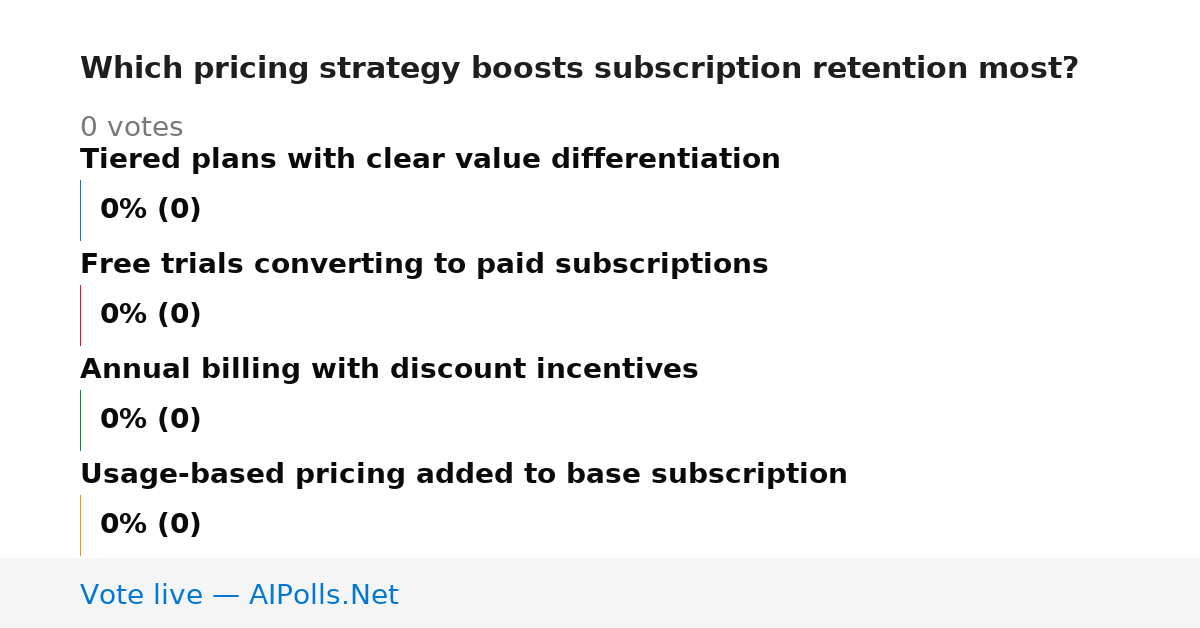 Which pricing strategy boosts subscription retention most?

0 votes

Tiered plans with clear value differentiation

0% (0)

Free trials converting to paid subscriptions

0% (0)

Annual billing with discount incentives

0% (0)

Usage-based pricing added to base subscription

0% (0)

Vote live — AIPolls.Net